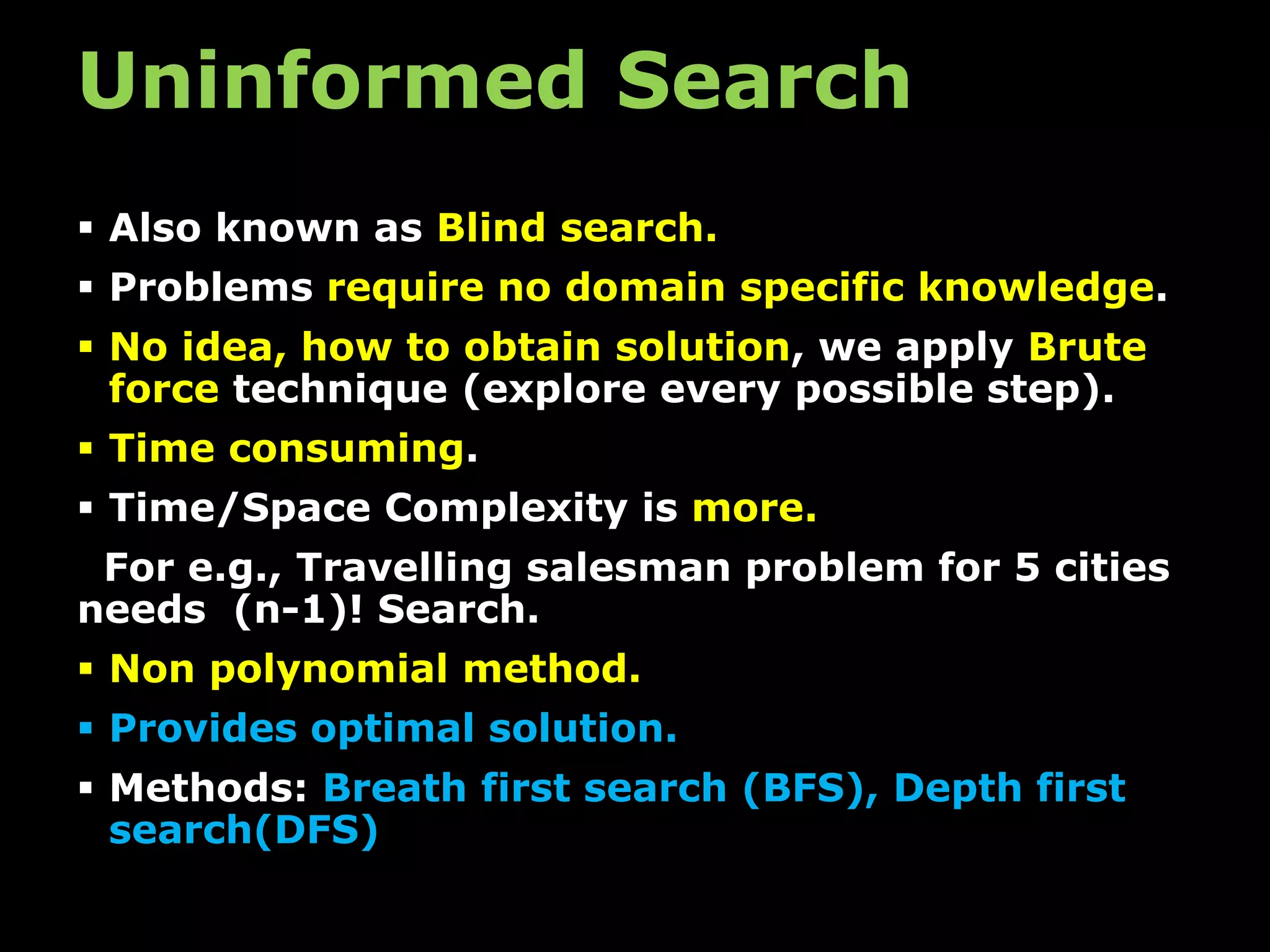 Uninformed Search

▪ Also known as Blind search.

▪ Problems require no domain specific knowledge.

▪ No idea, how to obtain solution, we apply Brute force technique (explore every possible step).

▪ Time consuming.

▪ Time/Space Complexity is more.

For e.g., Travelling salesman problem for 5 cities needs (n-1)! Search.

▪ Non polynomial method.

▪ Provides optimal solution.

▪ Methods: Breath first search (BFS), Depth first search(DFS)